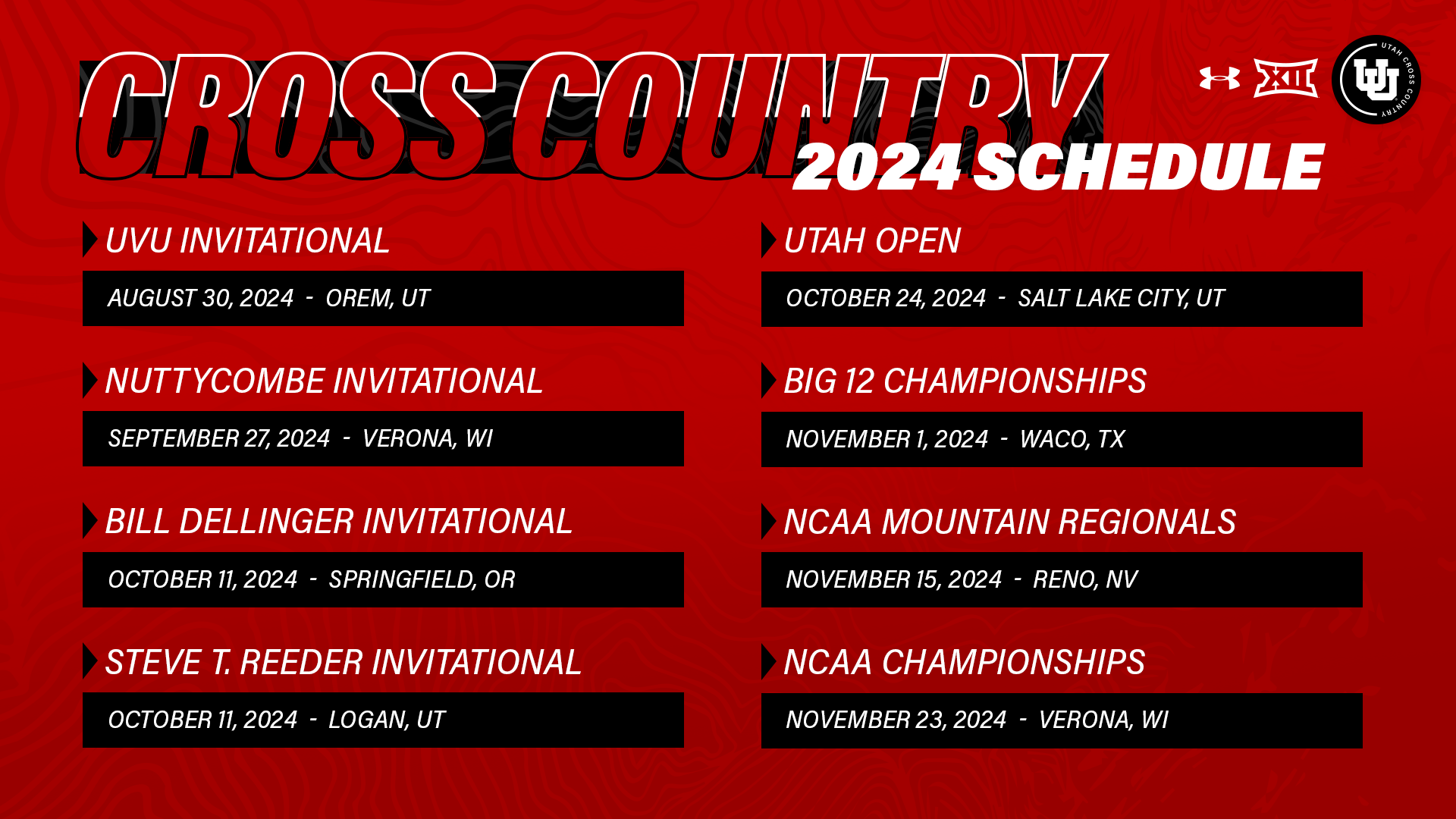 CROSS COUNTRY
2024 SCHEDULE

XII

UTAH CROSS COUNTRY

UVU INVITATIONAL
AUGUST 30, 2024 - OREM, UT

NUTTYCOMBE INVITATIONAL
SEPTEMBER 27, 2024 - VERONA, WI

BILL DELLINGER INVITATIONAL
OCTOBER 11, 2024 - SPRINGFIELD, OR

STEVE T. REEDER INVITATIONAL
OCTOBER 11, 2024 - LOGAN, UT

UTAH OPEN
OCTOBER 24, 2024 - SALT LAKE CITY, UT

BIG 12 CHAMPIONSHIPS
NOVEMBER 1, 2024 - WACO, TX

NCAA MOUNTAIN REGIONALS
NOVEMBER 15, 2024 - RENO, NV

NCAA CHAMPIONSHIPS
NOVEMBER 23, 2024 - VERONA, WI